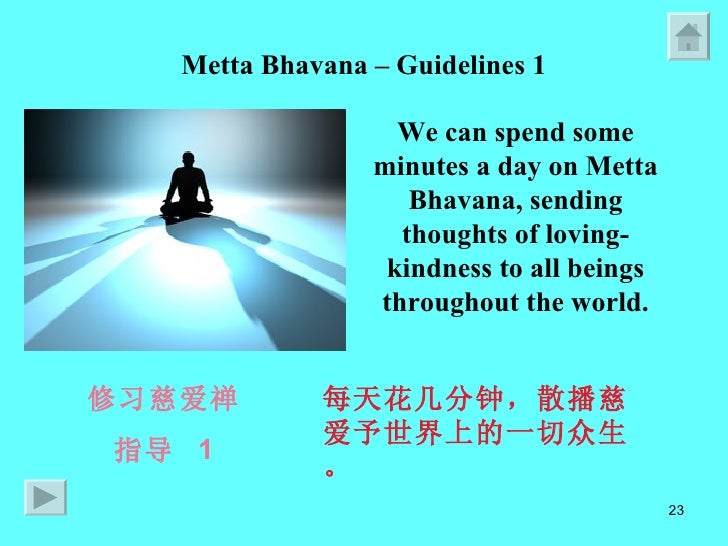 Metta Bhavana – Guidelines 1

We can spend some minutes a day on Metta Bhavana, sending thoughts of loving-kindness to all beings throughout the world.

修习慈爱禅

指导 1

每天花几分钟，散播慈爱予世界上的一切众生。

23